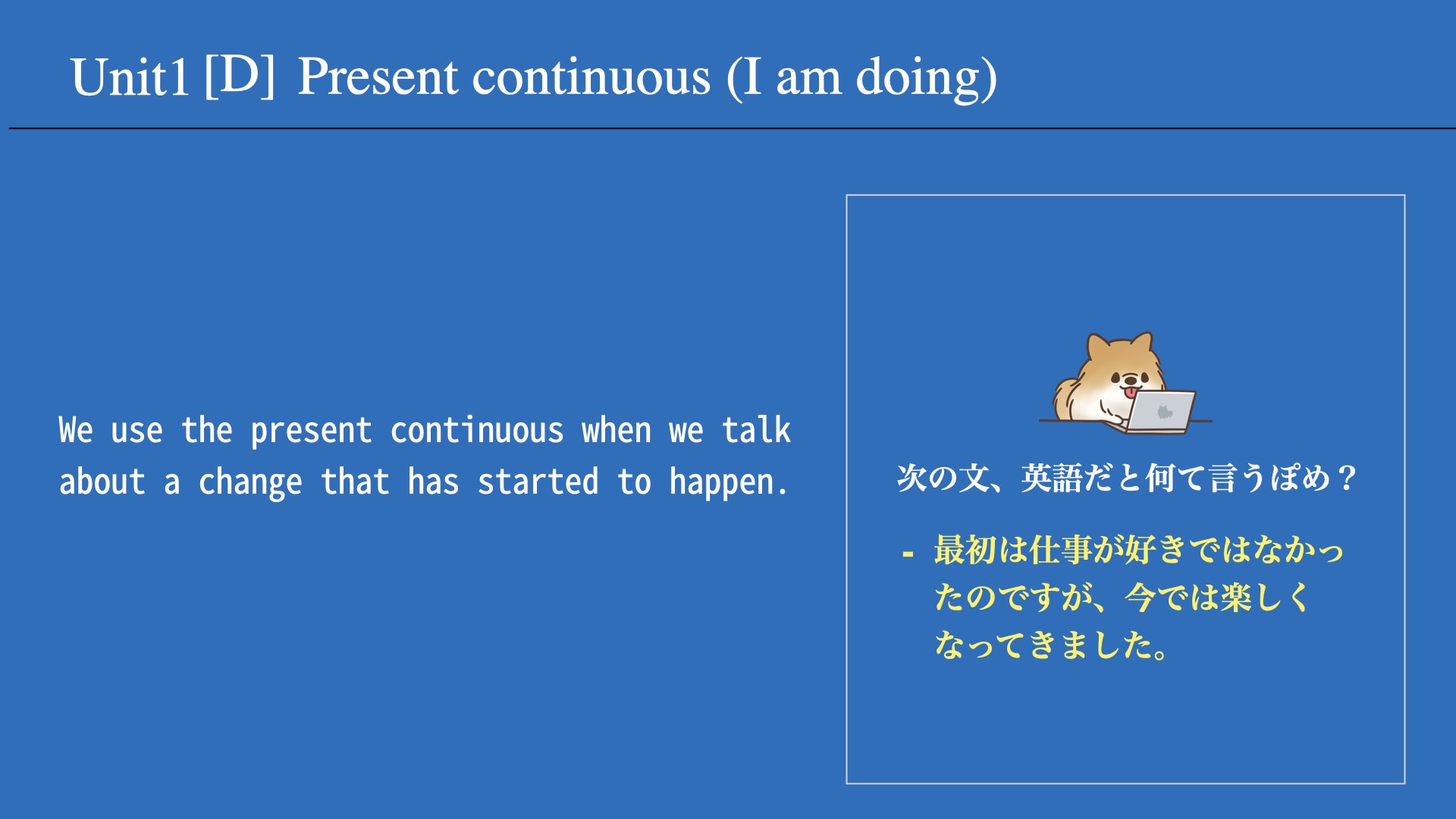 Unit1 [D] Present continuous (I am doing)

We use the present continuous when we talk about a change that has started to happen.

次の文、英語だと何て言うぽめ？

- 最初は仕事が好きではなかったのですが、今では楽しくなってきました。